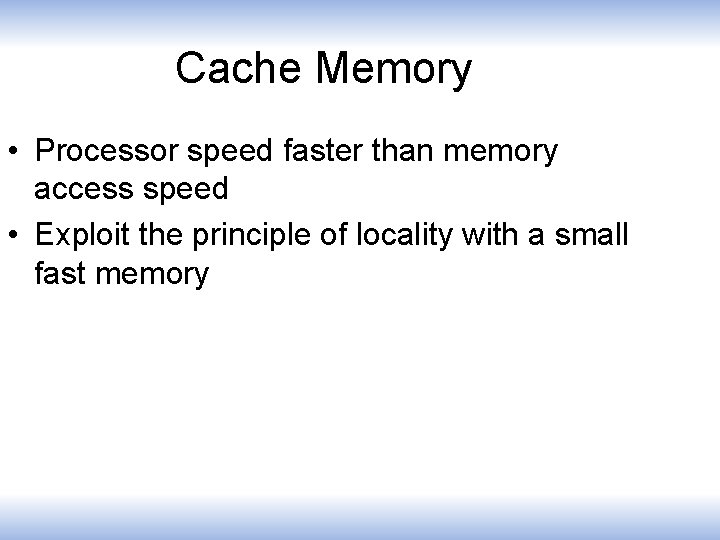 Cache Memory

• Processor speed faster than memory access speed

• Exploit the principle of locality with a small fast memory